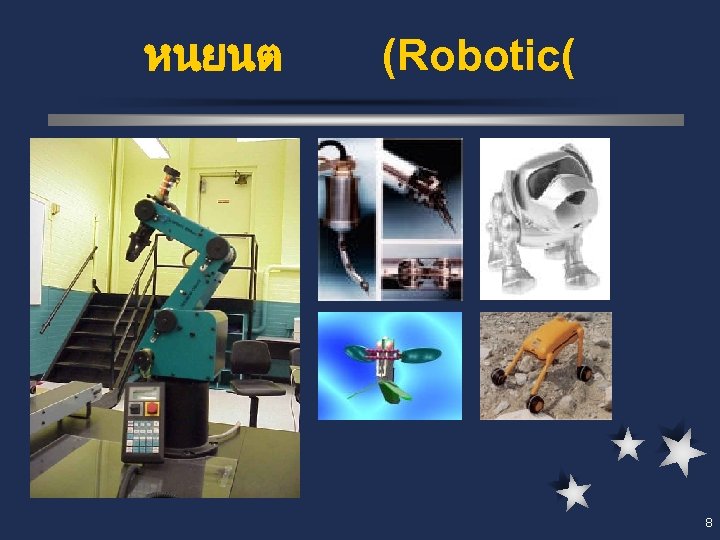 หนยนต (Robotic(

8